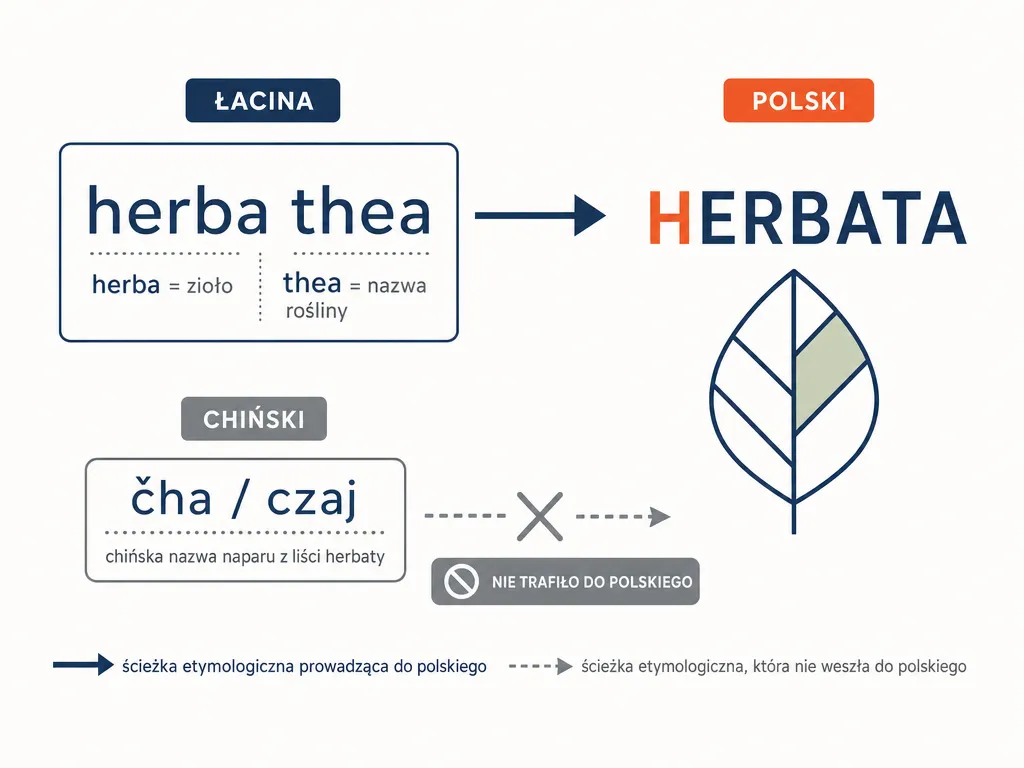 ŁACINA

herba thea

herba = zioło

thea = nazwa rośliny

POLSKI

HERBATA

CHIŃSKI

čha / czaj

chińska nazwa naparu z liści herbaty

NIE TRAFIŁO DO POLSKIEGO

ścieżka etymologiczna prowadząca do polskiego

ścieżka etymologiczna, która nie weszła do polskiego